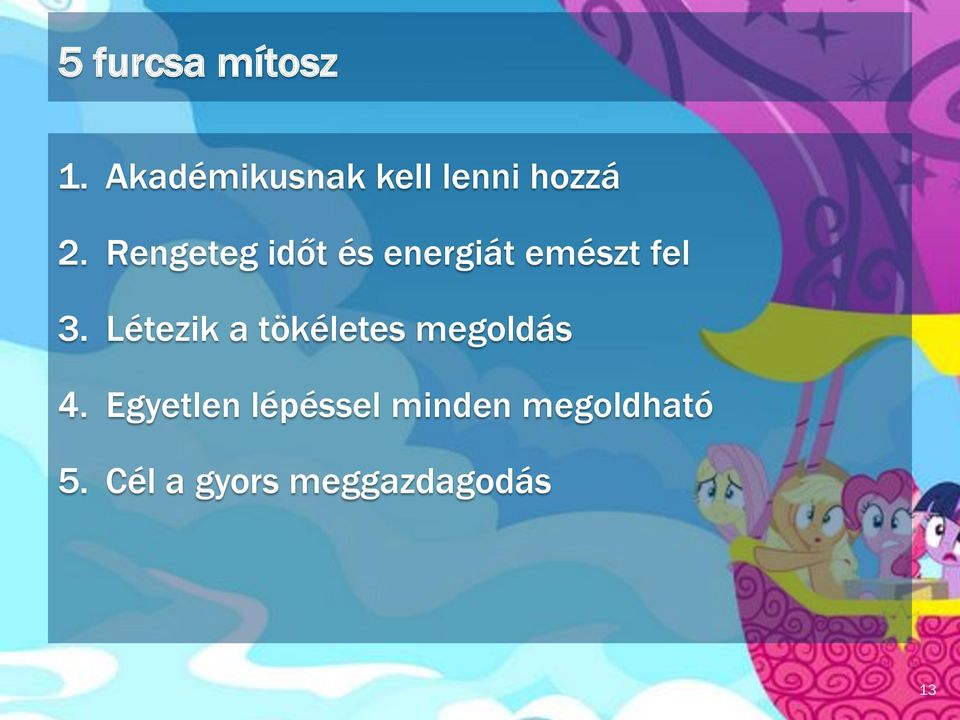 5 furcsa mítosz

1. Akadémikusnak kell lenni hozzá
2. Rengeteg időt és energiát emészt fel
3. Létezik a tökéletes megoldás
4. Egyetlen lépéssel minden megoldható
5. Cél a gyors meggazdagodás

13